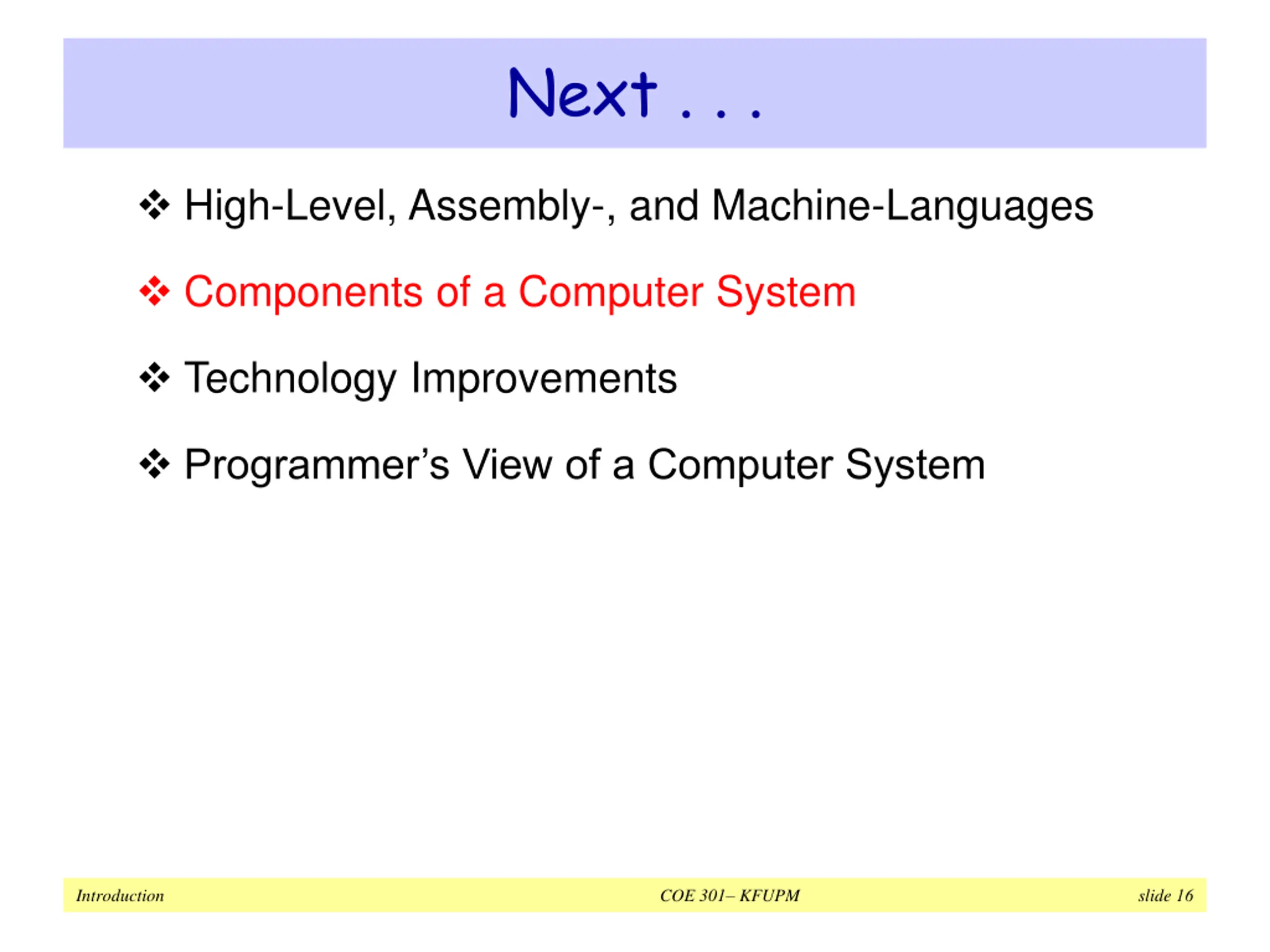 Next . . .

❖ High-Level, Assembly-, and Machine-Languages

❖ Components of a Computer System

❖ Technology Improvements

❖ Programmer's View of a Computer System

Introduction COE 301– KFUPM slide 16